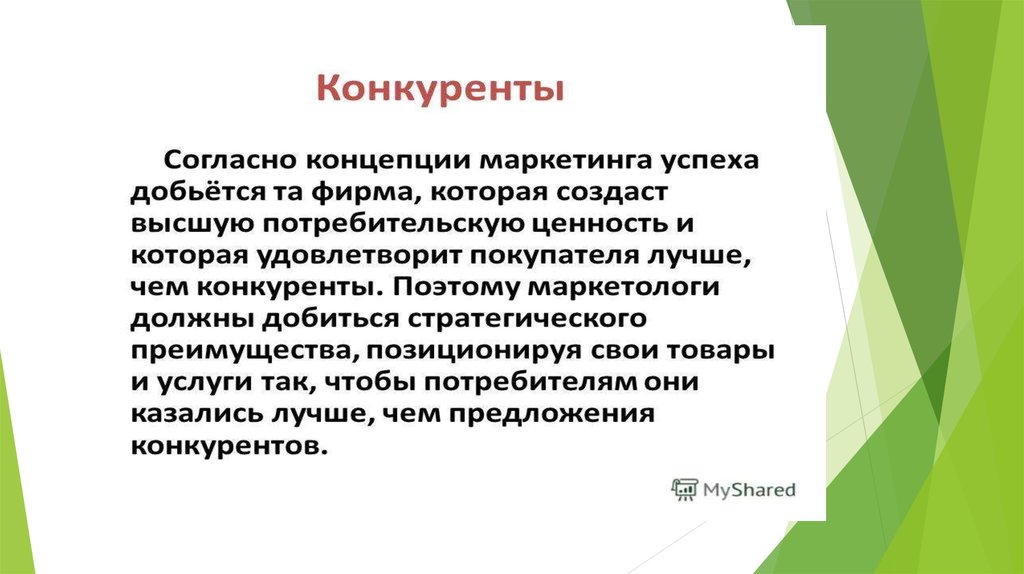 Конкуренты

Согласно концепции маркетинга успеха добьётся та фирма, которая создаст высшую потребительскую ценность и которая удовлетворит покупателя лучше, чем конкуренты. Поэтому маркетологи должны добиться стратегического преимущества, позиционируя свои товары и услуги так, чтобы потребителям они казались лучше, чем предложения конкурентов.

MyShared